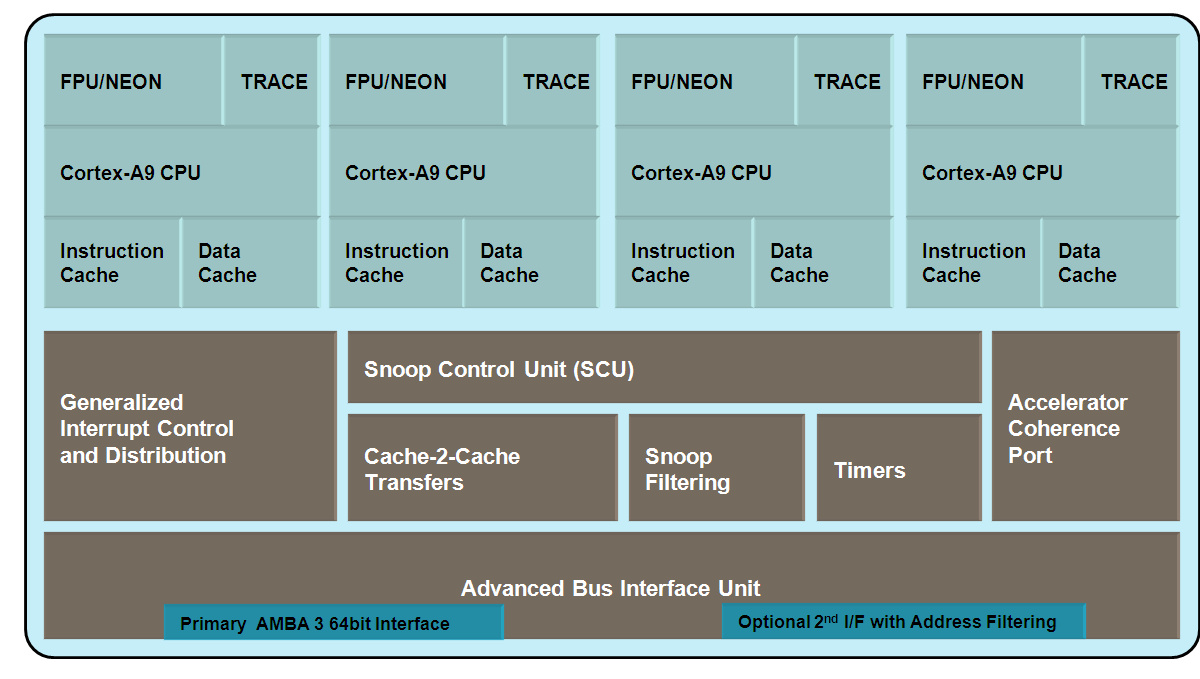 FPU/NEON
TRACE
Cortex-A9 CPU
Instruction Cache
Data Cache

FPU/NEON
TRACE
Cortex-A9 CPU
Instruction Cache
Data Cache

FPU/NEON
TRACE
Cortex-A9 CPU
Instruction Cache
Data Cache

FPU/NEON
TRACE
Cortex-A9 CPU
Instruction Cache
Data Cache

Generalized Interrupt Control and Distribution

Snoop Control Unit (SCU)

Cache-2-Cache Transfers

Snoop Filtering

Timers

Accelerator Coherence Port

Advanced Bus Interface Unit

Primary AMBA 3 64bit Interface

Optional 2$^{nd}$ I/F with Address Filtering